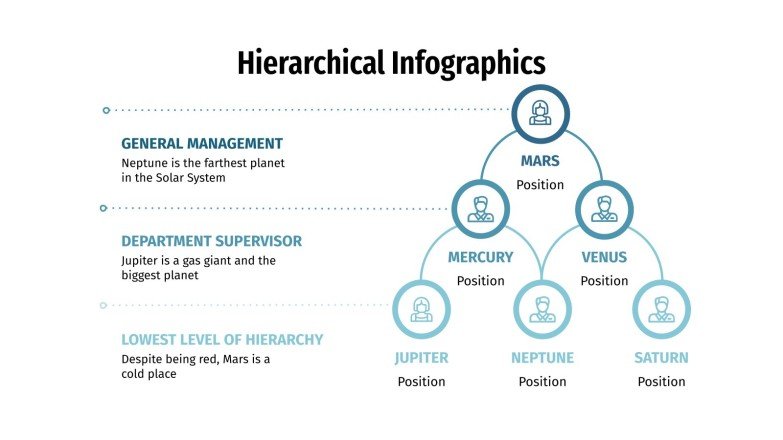 Hierarchical Infographics

GENERAL MANAGEMENT
Neptune is the farthest planet in the Solar System

DEPARTMENT SUPERVISOR
Jupiter is a gas giant and the biggest planet

LOWEST LEVEL OF HIERARCHY
Despite being red, Mars is a cold place

MARS
Position

MERCURY
Position

VENUS
Position

JUPITER
Position

NEPTUNE
Position

SATURN
Position